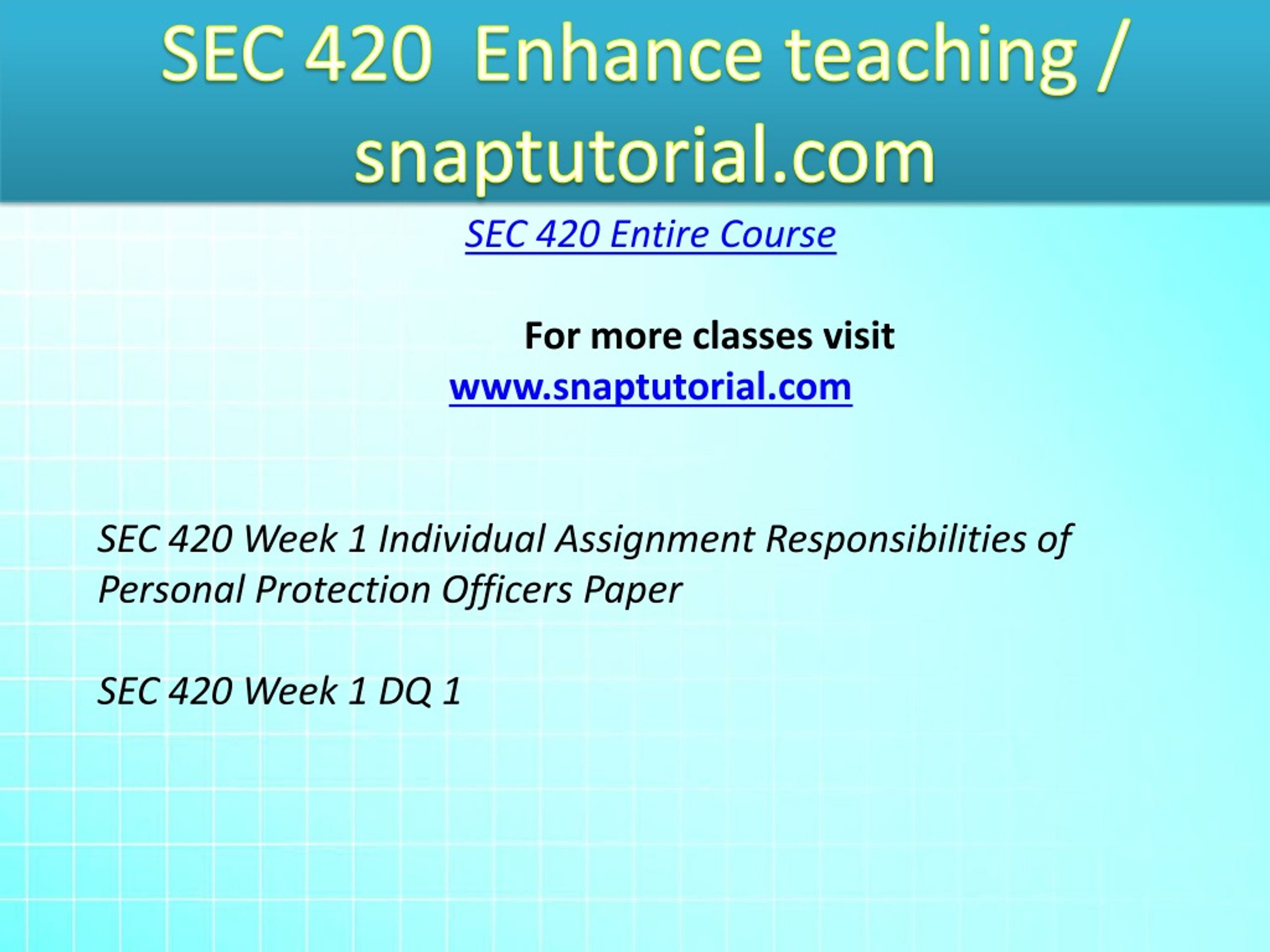 SEC 420 Enhance teaching / snaptutorial.com

SEC 420 Entire Course

For more classes visit
www.snaptutorial.com

SEC 420 Week 1 Individual Assignment Responsibilities of Personal Protection Officers Paper

SEC 420 Week 1 DQ 1